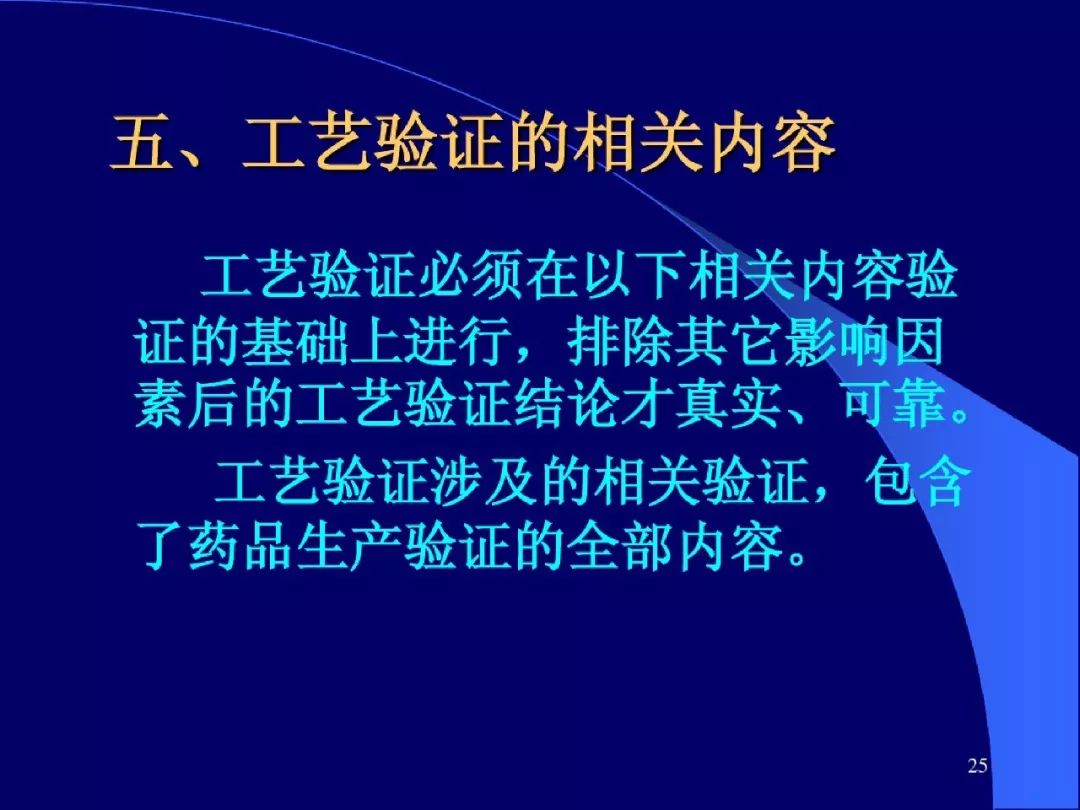 五、工艺验证的相关内容

工艺验证必须在以下相关内容验证的基础上进行，排除其它影响因素后的工艺验证结论才真实、可靠。

工艺验证涉及的相关验证，包含了药品生产验证的全部内容。

25